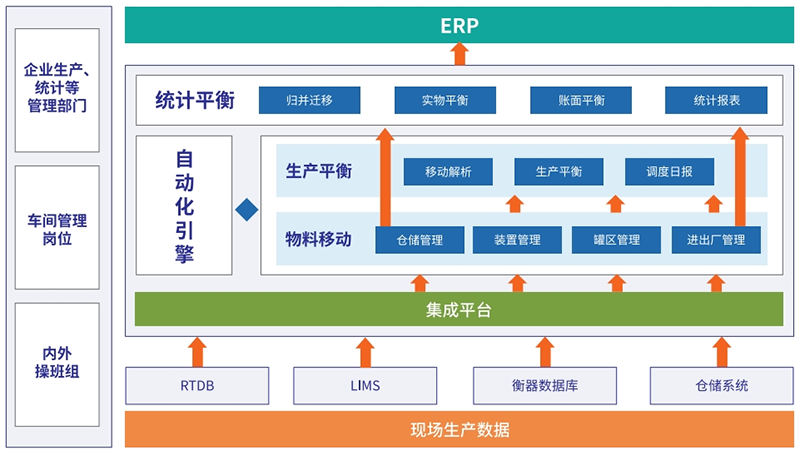 企业生产、统计等管理部门

车间管理岗位

内外操班组

ERP

统计平衡

归并迁移

实物平衡

账面平衡

统计报表

自动化引擎

生产平衡

移动解析

生产平衡

调度日报

物料移动

仓储管理

装置管理

罐区管理

进出厂管理

集成平台

RTDB

LIMS

衡器数据库

仓储系统

现场生产数据